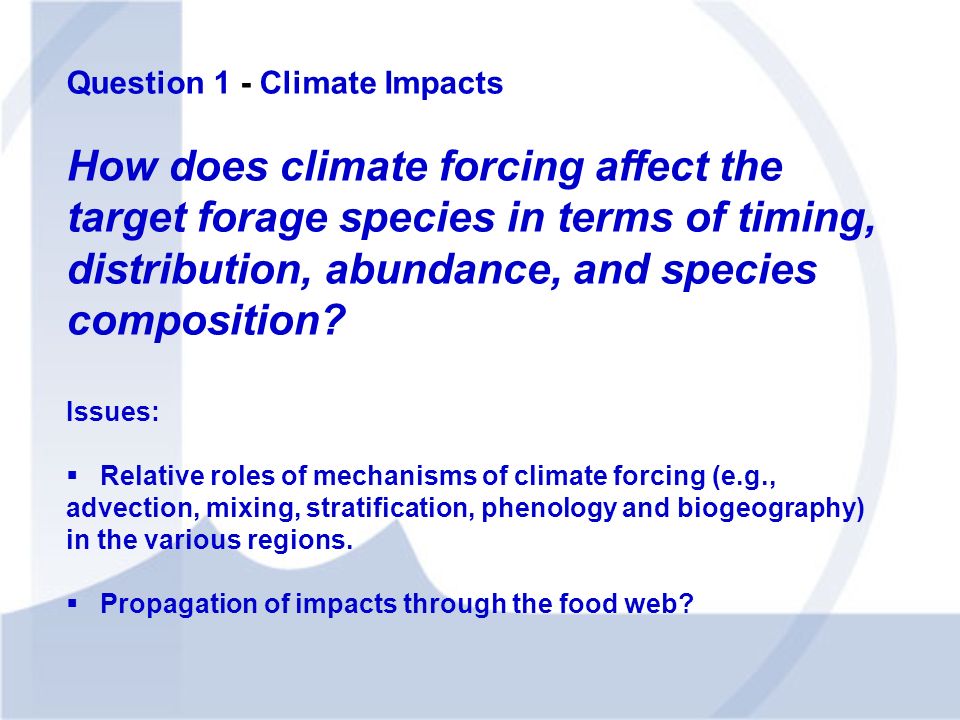 Question 1 - Climate Impacts

How does climate forcing affect the target forage species in terms of timing, distribution, abundance, and species composition?

Issues:

▪ Relative roles of mechanisms of climate forcing (e.g., advection, mixing, stratification, phenology and biogeography) in the various regions.

▪ Propagation of impacts through the food web?